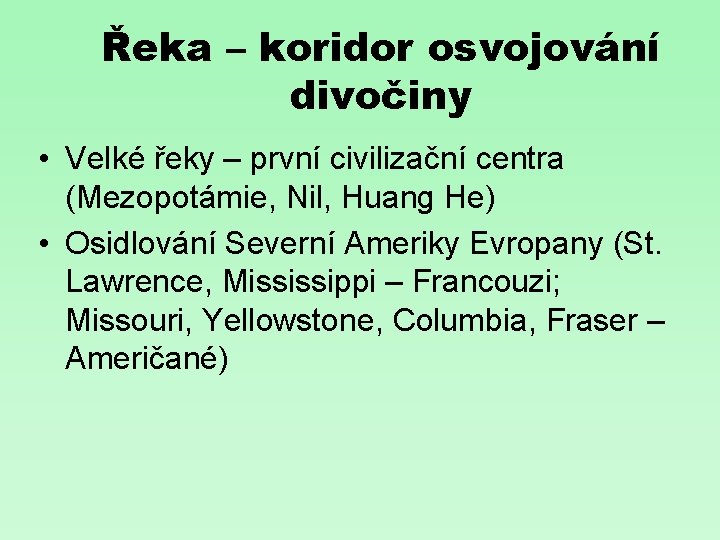 Řeka – koridor osvojování divočiny

• Velké řeky – první civilizační centra (Mezopotámie, Nil, Huang He)
• Osidlování Severní Ameriky Evropany (St. Lawrence, Mississippi – Francouzi; Missouri, Yellowstone, Columbia, Fraser – Američané)